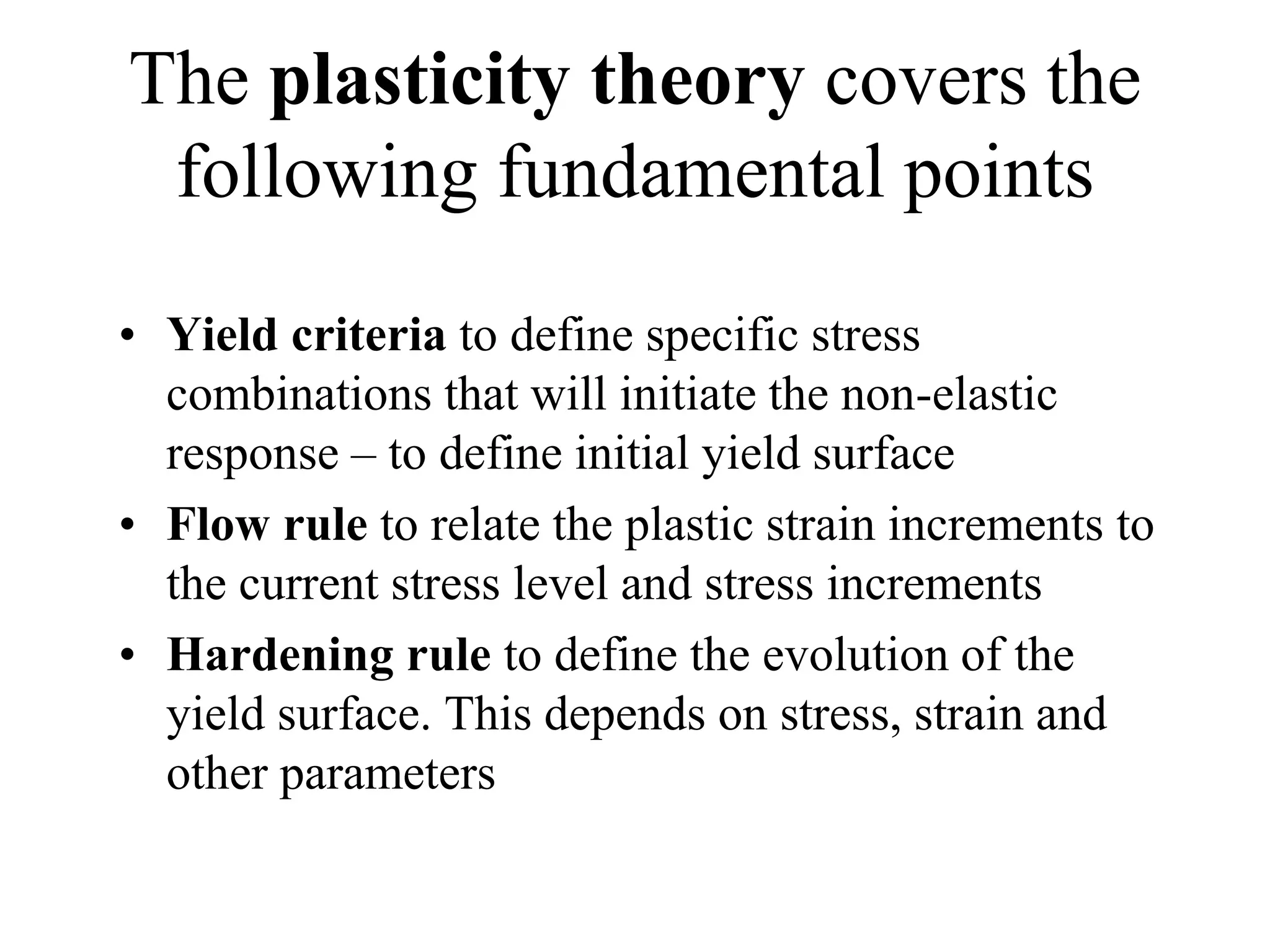 The plasticity theory covers the following fundamental points

• Yield criteria to define specific stress combinations that will initiate the non-elastic response – to define initial yield surface
• Flow rule to relate the plastic strain increments to the current stress level and stress increments
• Hardening rule to define the evolution of the yield surface. This depends on stress, strain and other parameters